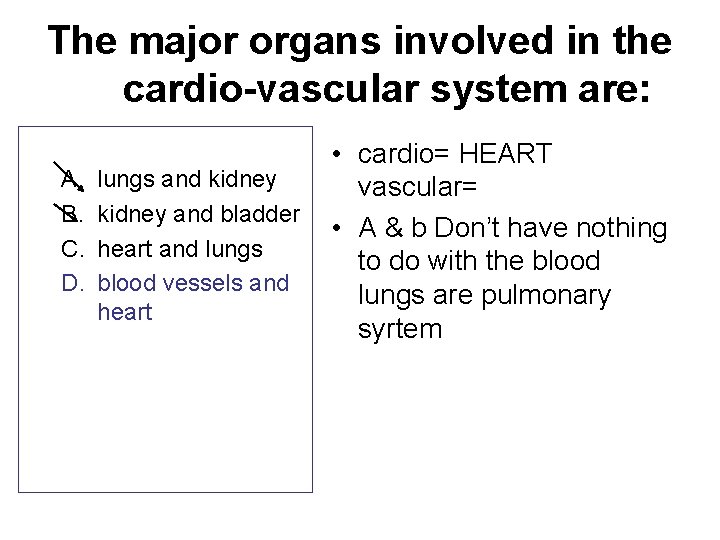 The major organs involved in the cardio-vascular system are:

A. lungs and kidney
B. kidney and bladder
C. heart and lungs
D. blood vessels and heart

• cardio= HEART vascular=
• A & b Don't have nothing to do with the blood lungs are pulmonary syrtem